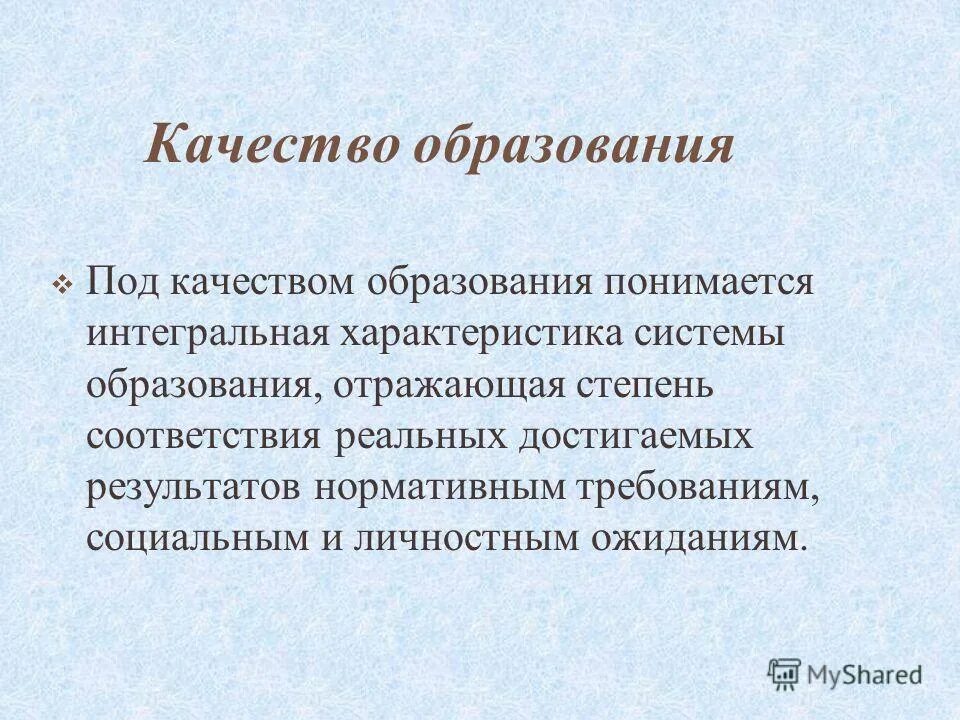 Качество образования

Под качеством образования понимается интегральная характеристика системы образования, отражающая степень соответствия реальных достигаемых результатов нормативным требованиям, социальным и личностным ожиданиям.

MyShared